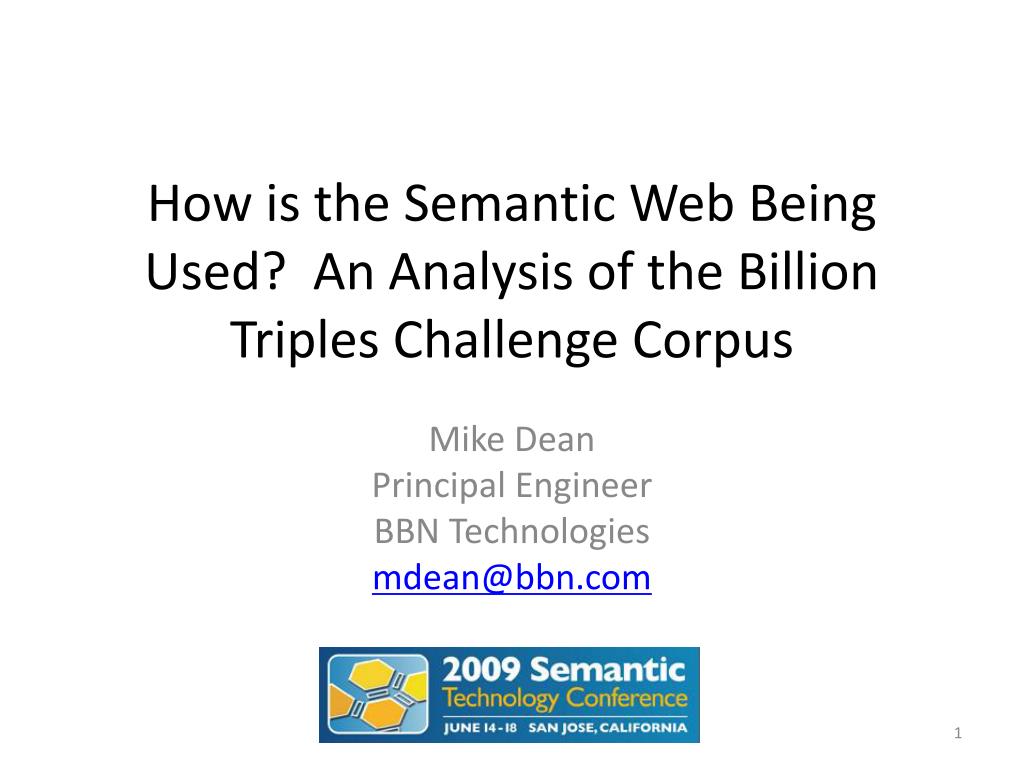 How is the Semantic Web Being Used? An Analysis of the Billion Triples Challenge Corpus

Mike Dean
Principal Engineer
BBN Technologies
mdean@bbn.com

2009 Semantic Technology Conference
JUNE 14-18 SAN JOSE, CALIFORNIA

1